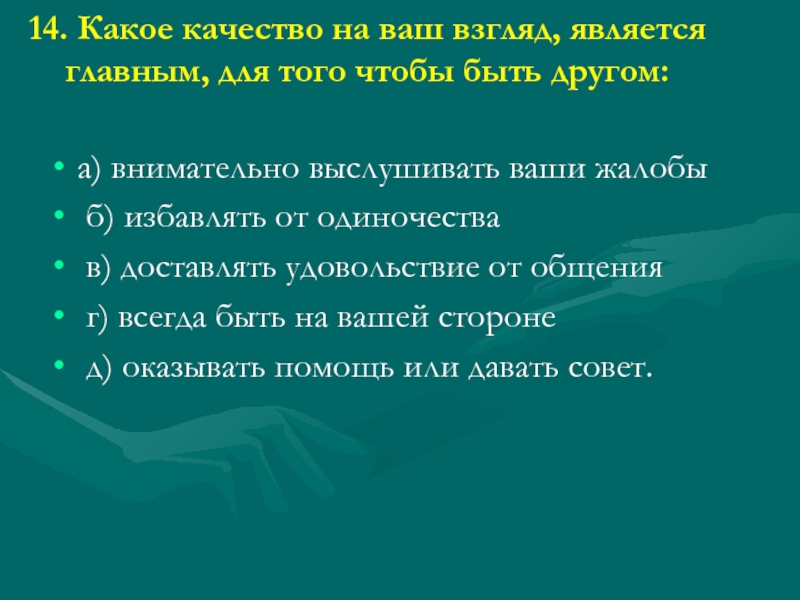 14. Какое качество на ваш взгляд, является главным, для того чтобы быть другом:

• а) внимательно выслушивать ваши жалобы
• б) избавлять от одиночества
• в) доставлять удовольствие от общения
• г) всегда быть на вашей стороне
• д) оказывать помощь или давать совет.